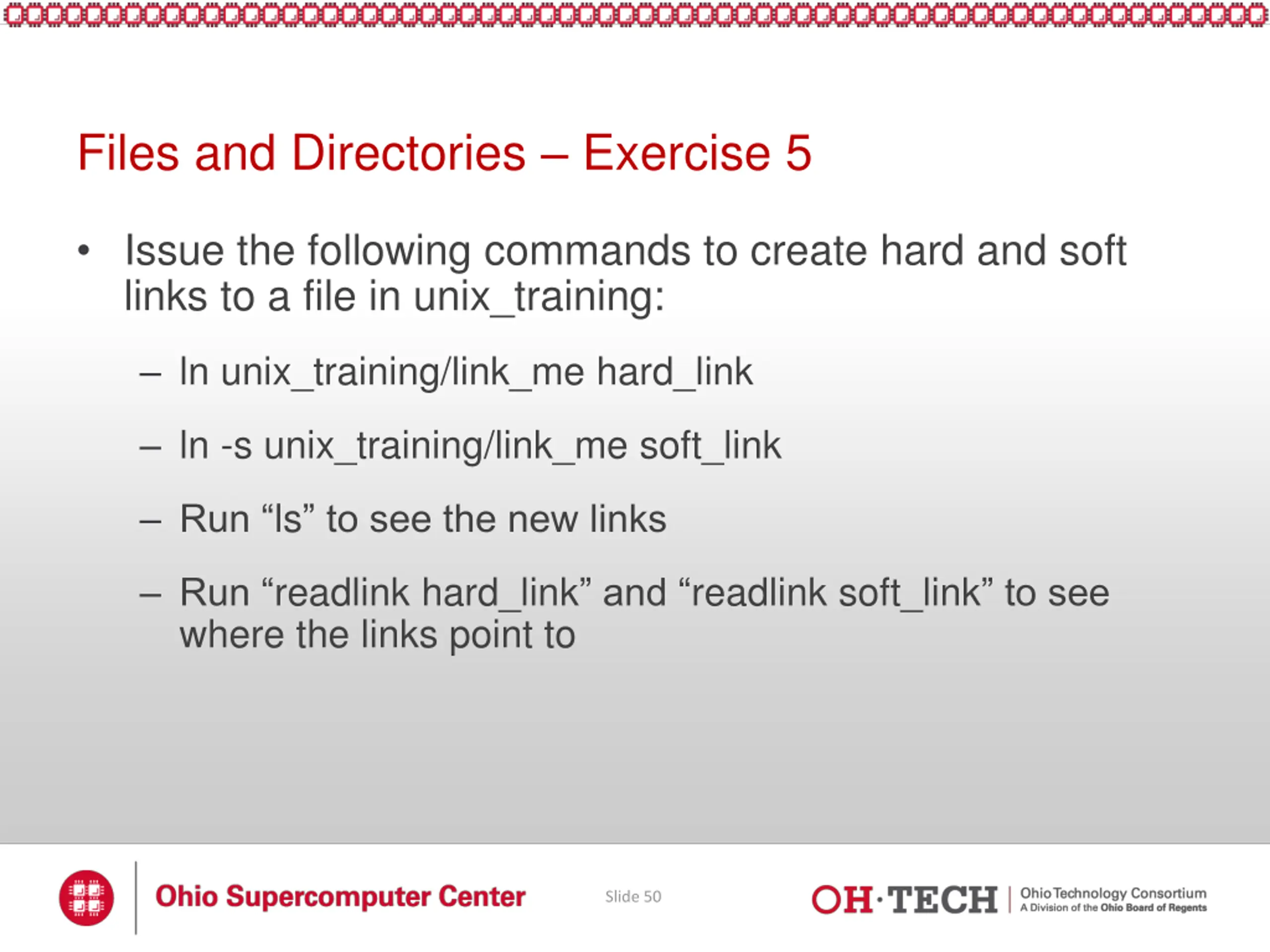 Files and Directories – Exercise 5

• Issue the following commands to create hard and soft links to a file in unix_training:

– ln unix_training/link_me hard_link

– ln -s unix_training/link_me soft_link

– Run “ls” to see the new links

– Run “readlink hard_link” and “readlink soft_link” to see where the links point to

Ohio Supercomputer Center

Slide 50

OH·TECH | Ohio Technology Consortium
A Division of the Ohio Board of Regents